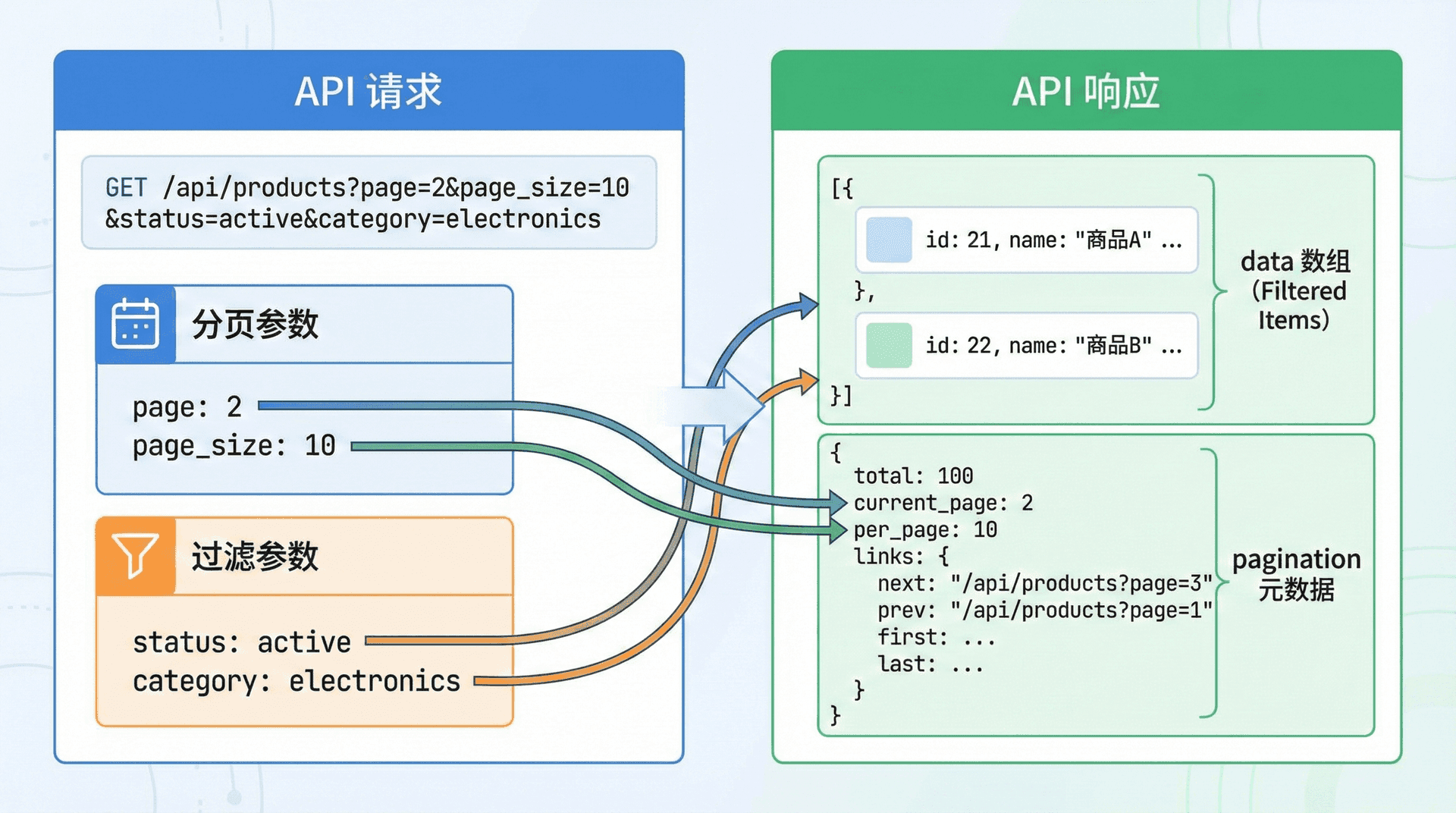 API 请求

GET /api/products?page=2&page_size=10 &status=active&category=electronics

分页参数

page: 2
page_size: 10

过滤参数

status: active
category: electronics

API 响应

[{
id: 21, name: "商品A" ...
},
id: 22, name: "商品B" ...
}]

data 数组 (Filtered Items)

{
total: 100
current_page: 2
per_page: 10
links: {
next: "/api/products?page=3"
prev: "/api/products?page=1"
first: ...
last: ...
}
}

pagination 元数据